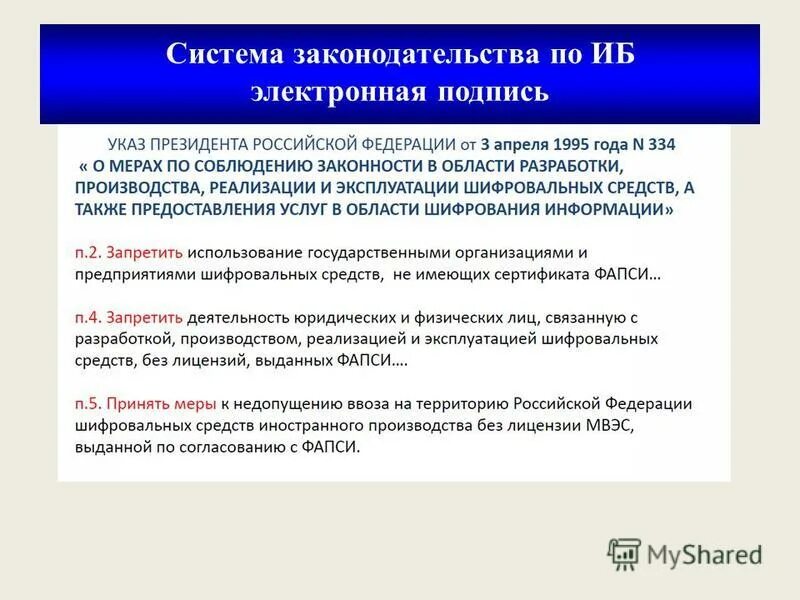 Система законодательства по ИБ электронная подпись

УКАЗ ПРЕЗИДЕНТА РОССИЙСКОЙ ФЕДЕРАЦИИ от 3 апреля 1995 года N 334
« О МЕРАХ ПО СОБЛЮДЕНИЮ ЗАКОННОСТИ В ОБЛАСТИ РАЗРАБОТКИ, ПРОИЗВОДСТВА, РЕАЛИЗАЦИИ И ЭКСПЛУАТАЦИИ ШИФРОВАЛЬНЫХ СРЕДСТВ, А ТАКЖЕ ПРЕДОСТАВЛЕНИЯ УСЛУГ В ОБЛАСТИ ШИФРОВАНИЯ ИНФОРМАЦИИ»

п.2. Запретить использование государственными организациями и предприятиями шифровальных средств, не имеющих сертификата ФАПСИ…

п.4. Запретить деятельность юридических и физических лиц, связанную с разработкой, производством, реализацией и эксплуатацией шифровальных средств, без лицензий, выданных ФАПСИ….

п.5. Принять меры к недопущению ввоза на территорию Российской Федерации шифровальных средств иностранного производства без лицензии МВЭС, выданной по согласованию с ФАПСИ.

MyShared